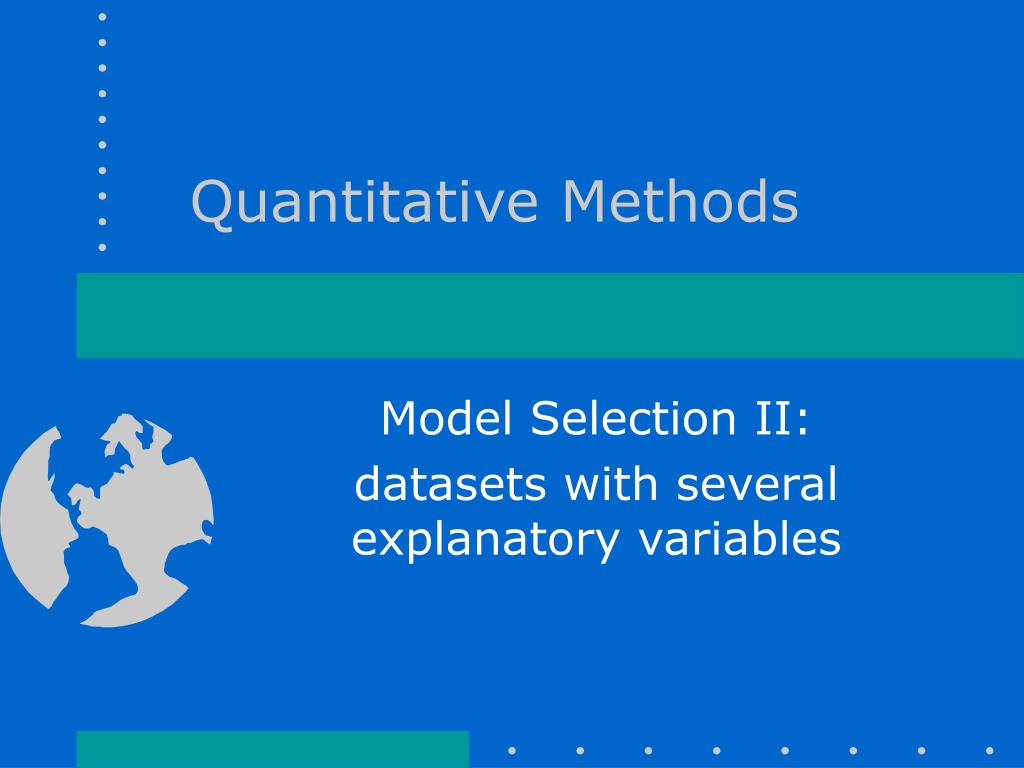 Quantitative Methods

Model Selection II:

datasets with several explanatory variables